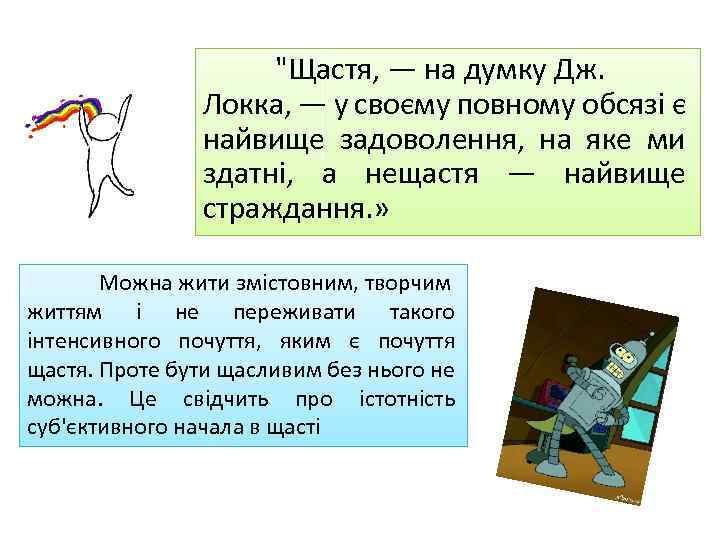 "Щастя, — на думку Дж. Локка, — у своєму повному обсязі є найвище задоволення, на яке ми здатні, а нещастя — найвище страждання.»

Можна жити змістовним, творчим життям і не переживати такого інтенсивного почуття, яким є почуття щастя. Проте бути щасливим без нього не можна. Це свідчить про істотність суб'єктивного начала в щасті